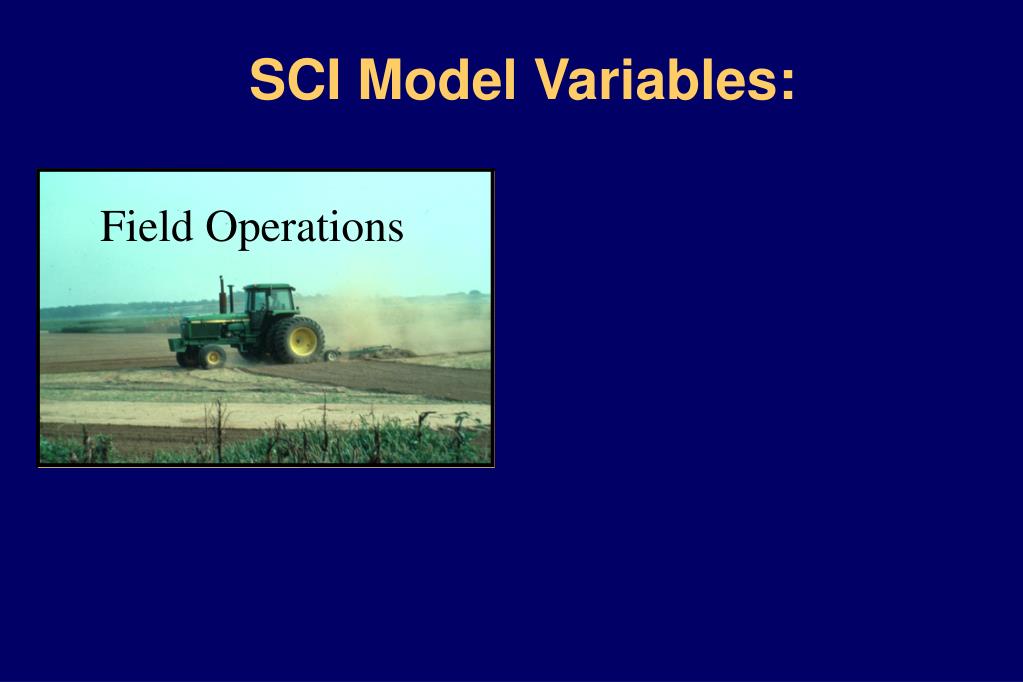 SCI Model Variables:

Field Operations